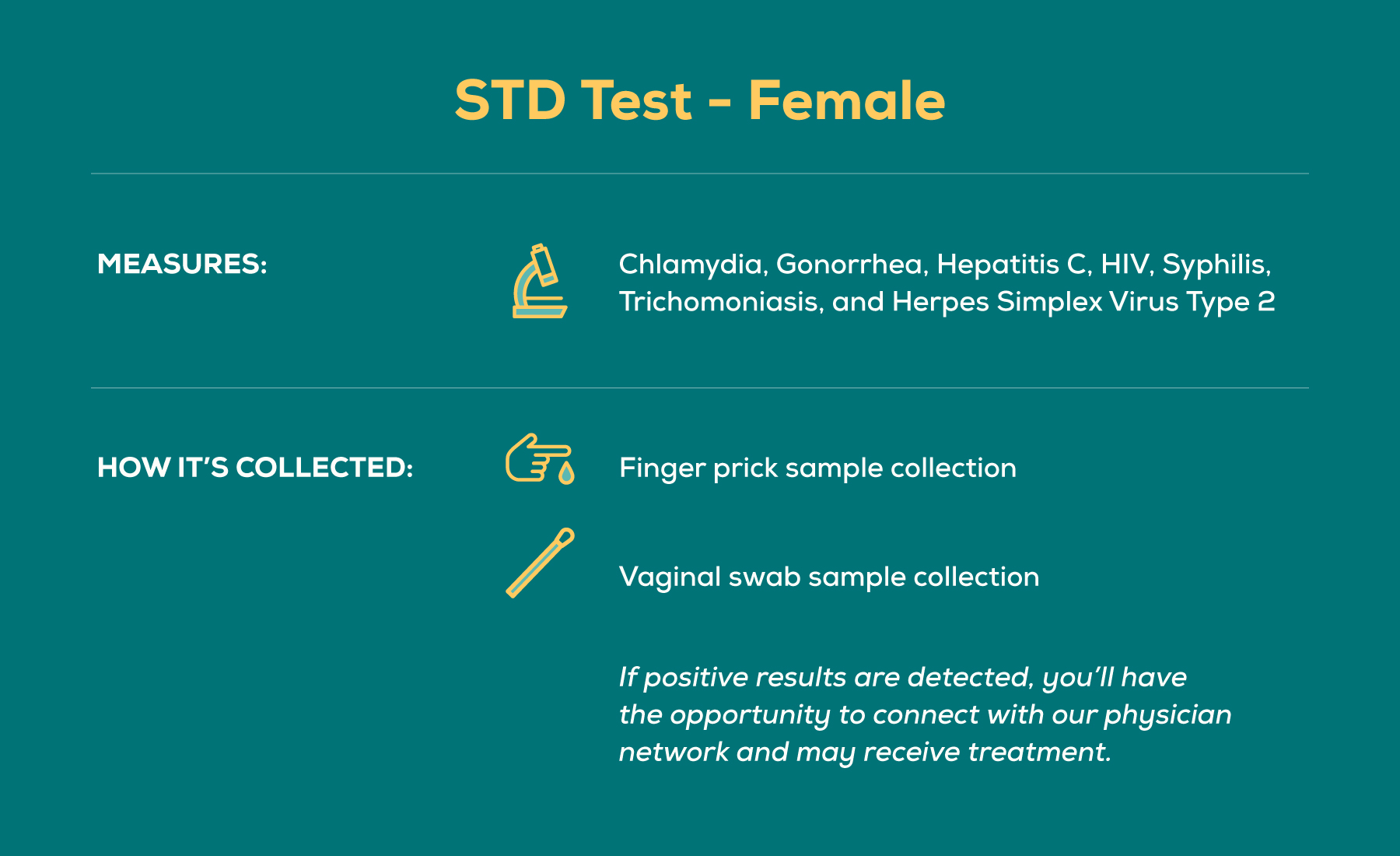 STD Test - Female

MEASURES:

Chlamydia, Gonorrhea, Hepatitis C, HIV, Syphilis, Trichomoniasis, and Herpes Simplex Virus Type 2

HOW IT'S COLLECTED:

Finger prick sample collection

Vaginal swab sample collection

If positive results are detected, you'll have the opportunity to connect with our physician network and may receive treatment.